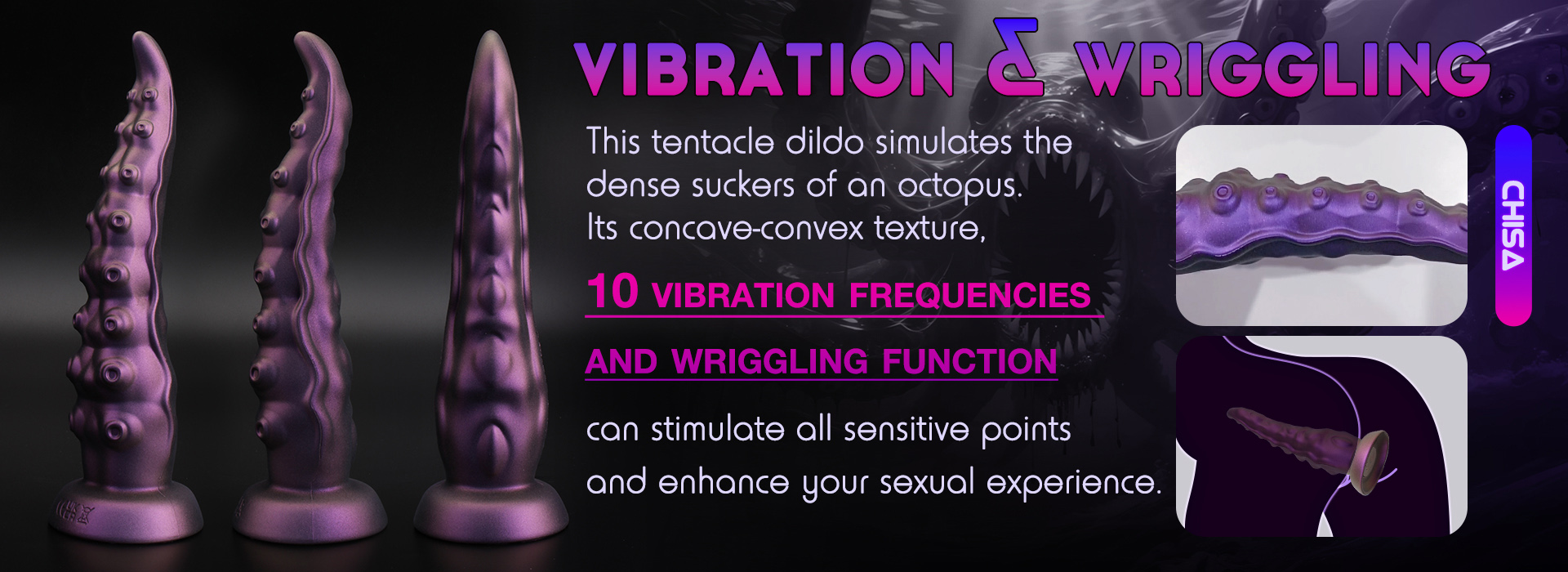 VIBRATION & WRIGGLING

This tentacle dildo simulates the dense suckers of an octopus. Its concave-convex texture,

10 VIBRATION FREQUENCIES

AND WRIGGLING FUNCTION

can stimulate all sensitive points and enhance your sexual experience.

CHISA